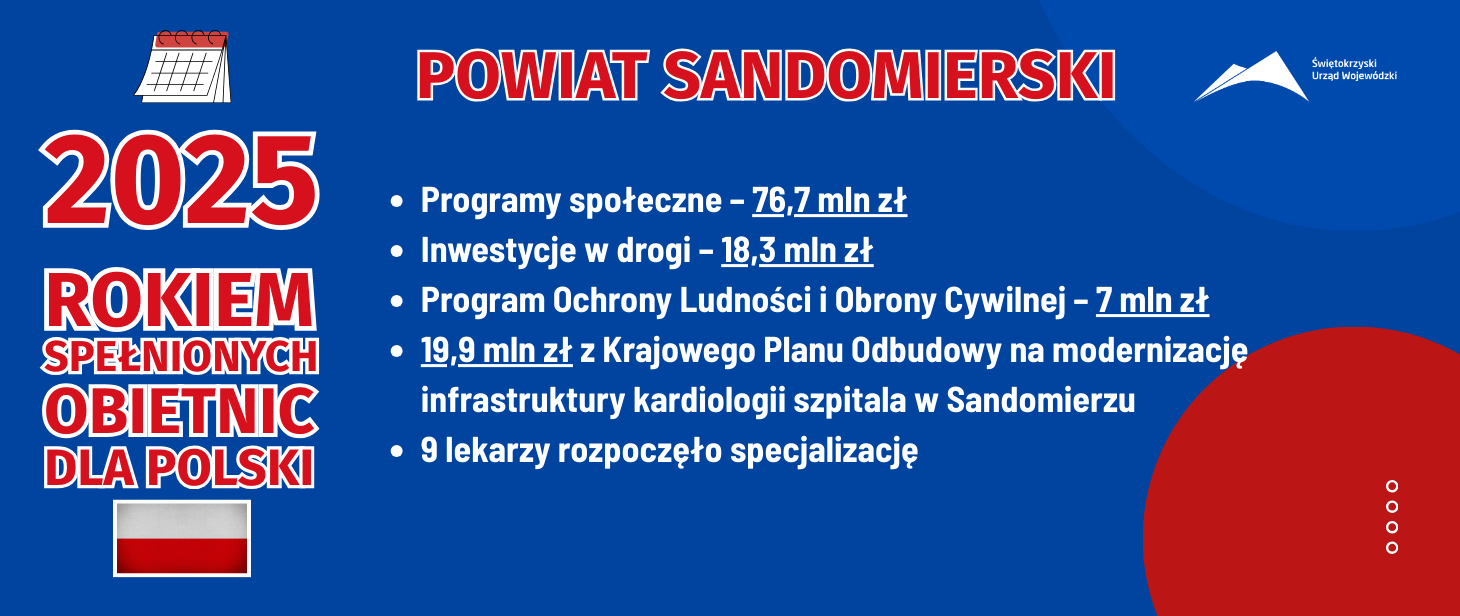 2025

ROKIEM SPEŁNIONYCH OBIETNIC DLA POLSKI

POWIAT SANDOMIERSKI

Świętokrzyski Urząd Wojewódzki

- Programy społeczne – 76,7 mln zł
- Inwestycje w drogi – 18,3 mln zł
- Program Ochrony Ludności i Obrony Cywilnej – 7 mln zł
- 19,9 mln zł z Krajowego Planu Odbudowy na modernizację infrastruktury kardiologii szpitala w Sandomierzu
- 9 lekarzy rozpoczęło specjalizację